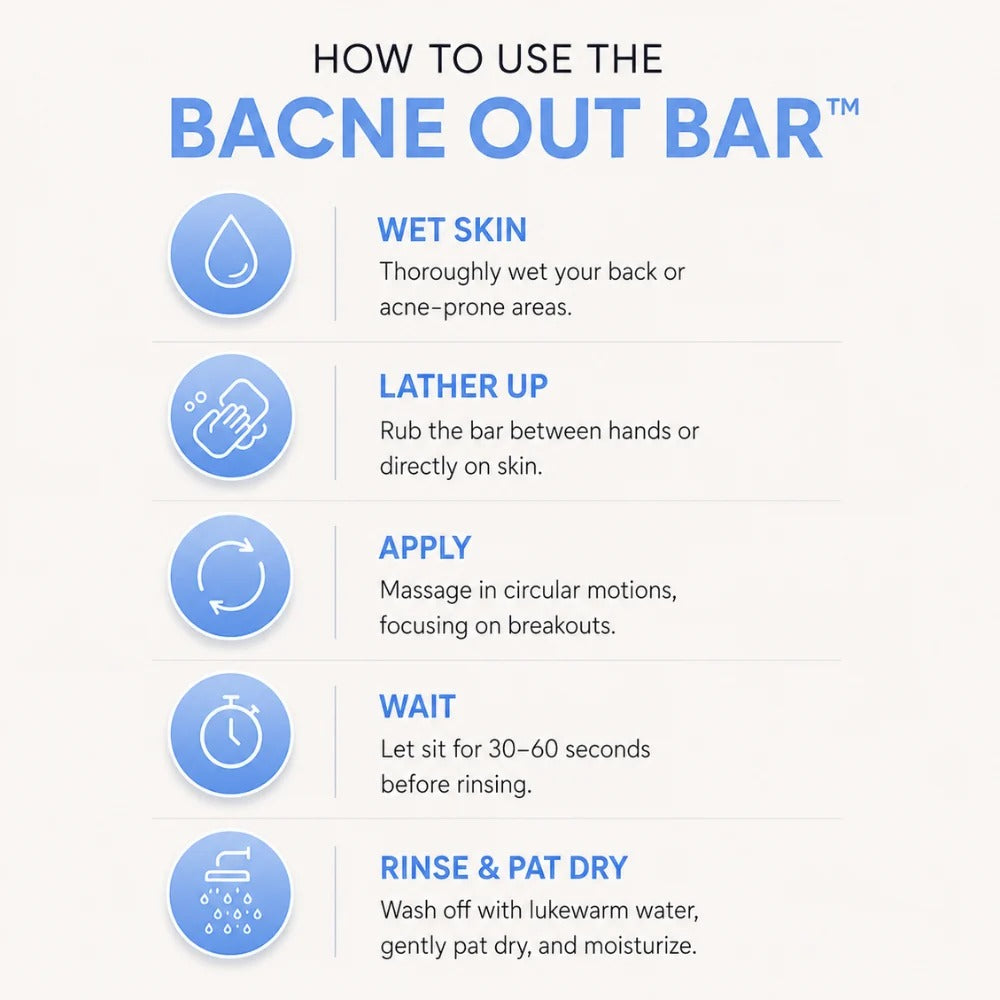 HOW TO USE THE
BACNE OUT BAR™

WET SKIN
Thoroughly wet your back or acne-prone areas.

LATHER UP
Rub the bar between hands or directly on skin.

APPLY
Massage in circular motions, focusing on breakouts.

WAIT
Let sit for 30–60 seconds before rinsing.

RINSE & PAT DRY
Wash off with lukewarm water, gently pat dry, and moisturize.